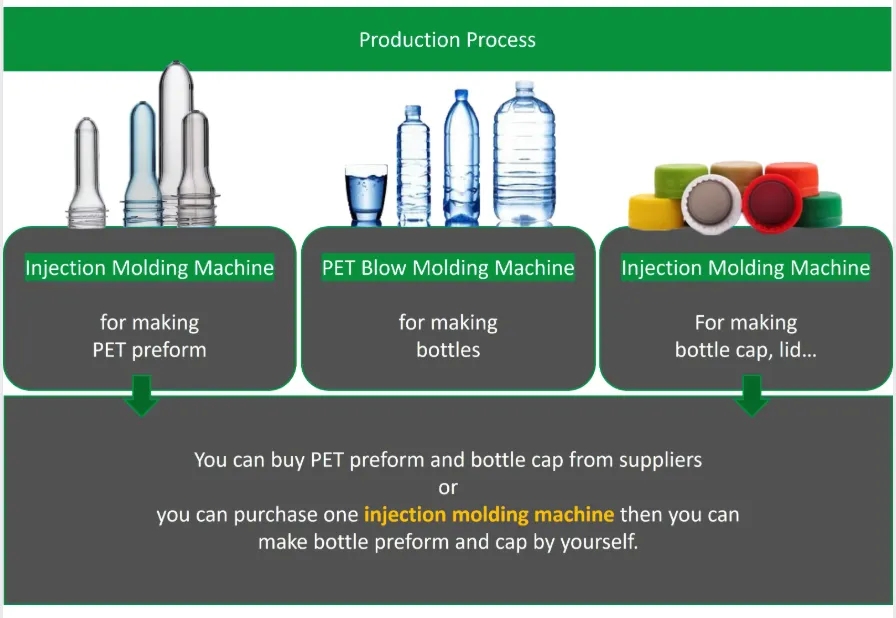 Production Process

Injection Molding Machine

for making
PET preform

PET Blow Molding Machine

for making
bottles

Injection Molding Machine

For making
bottle cap, lid...

You can buy PET preform and bottle cap from suppliers
or
you can purchase one injection molding machine then you can make bottle preform and cap by yourself.